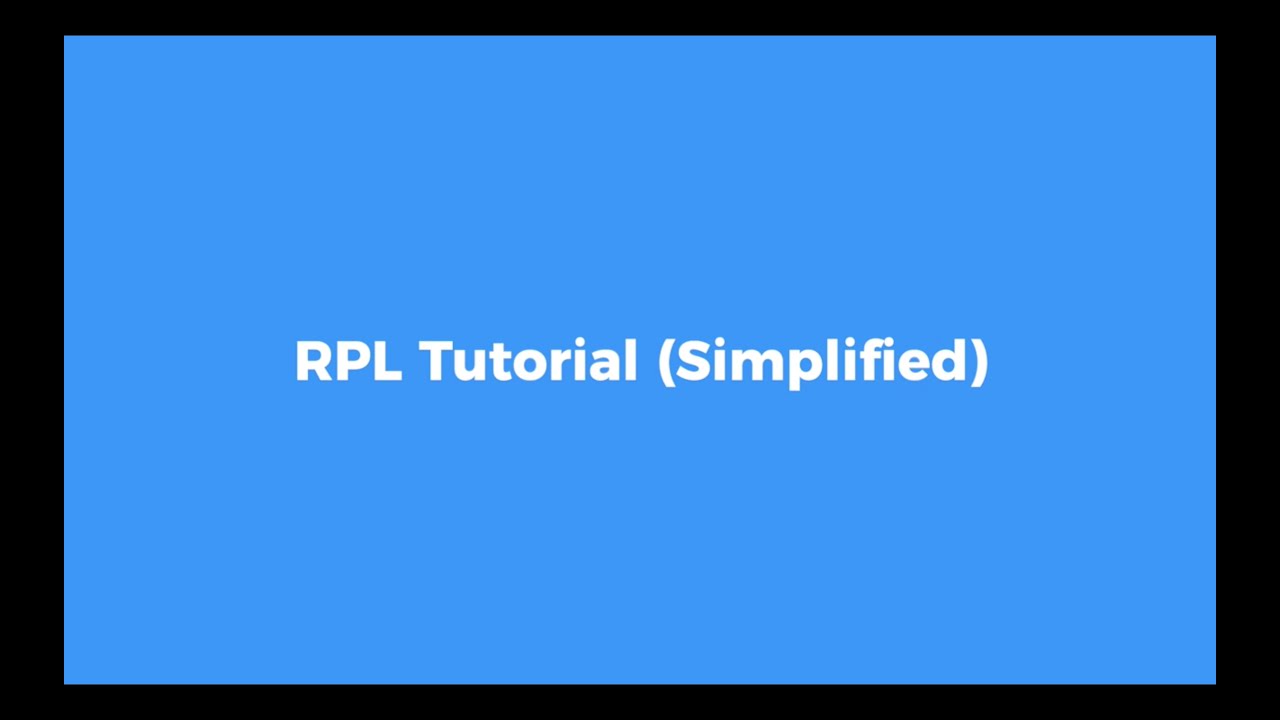 RPL Tutorial (Simplified)